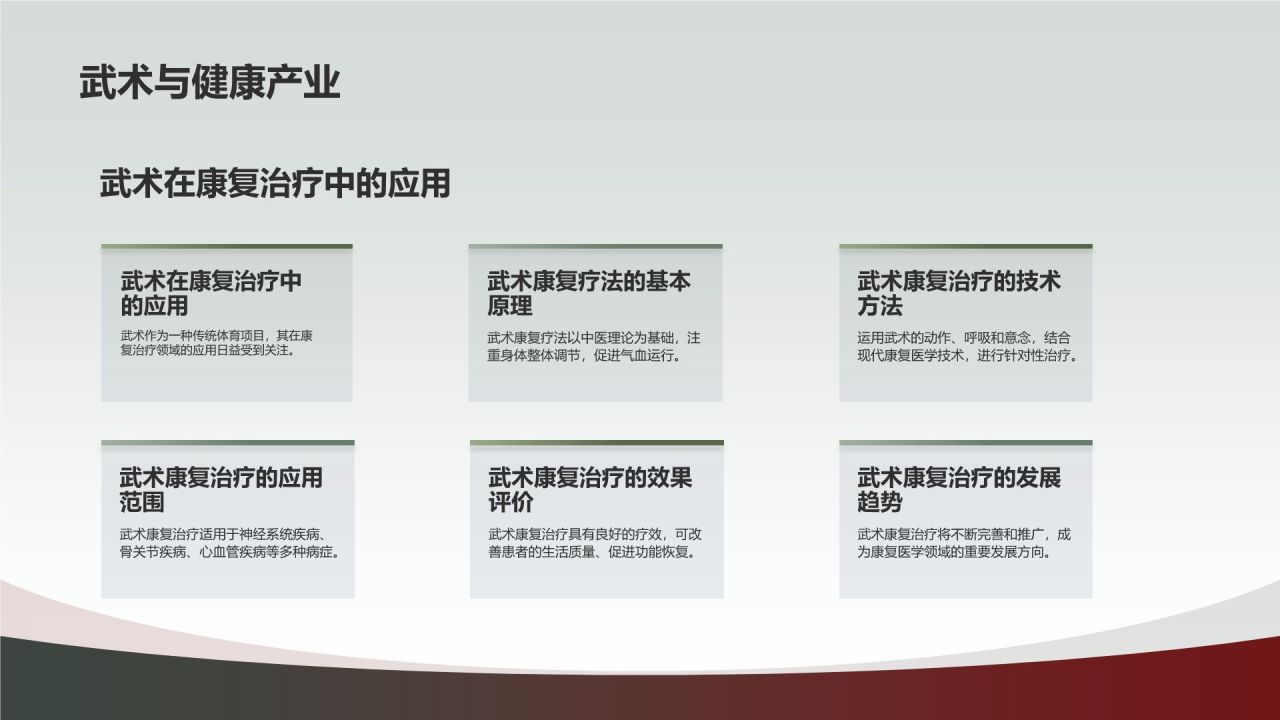 武术与健康产业

武术在康复治疗中的应用

武术在康复治疗中的应用

武术作为一种传统体育项目，其在康复治疗领域的应用日益受到关注。

武术康复疗法的基本原理

武术康复疗法以中医理论为基础，注重身体整体调节，促进气血运行。

武术康复治疗的技术方法

运用武术的动作、呼吸和意念，结合现代康复医学技术，进行针对性治疗。

武术康复治疗的应用范围

武术康复治疗适用于神经系统疾病、骨关节疾病、心血管疾病等多种病症。

武术康复治疗的效果评价

武术康复治疗具有良好的疗效，可改善患者的生活质量、促进功能恢复。

武术康复治疗的发展趋势

武术康复治疗将不断完善和推广，成为康复医学领域的重要发展方向。